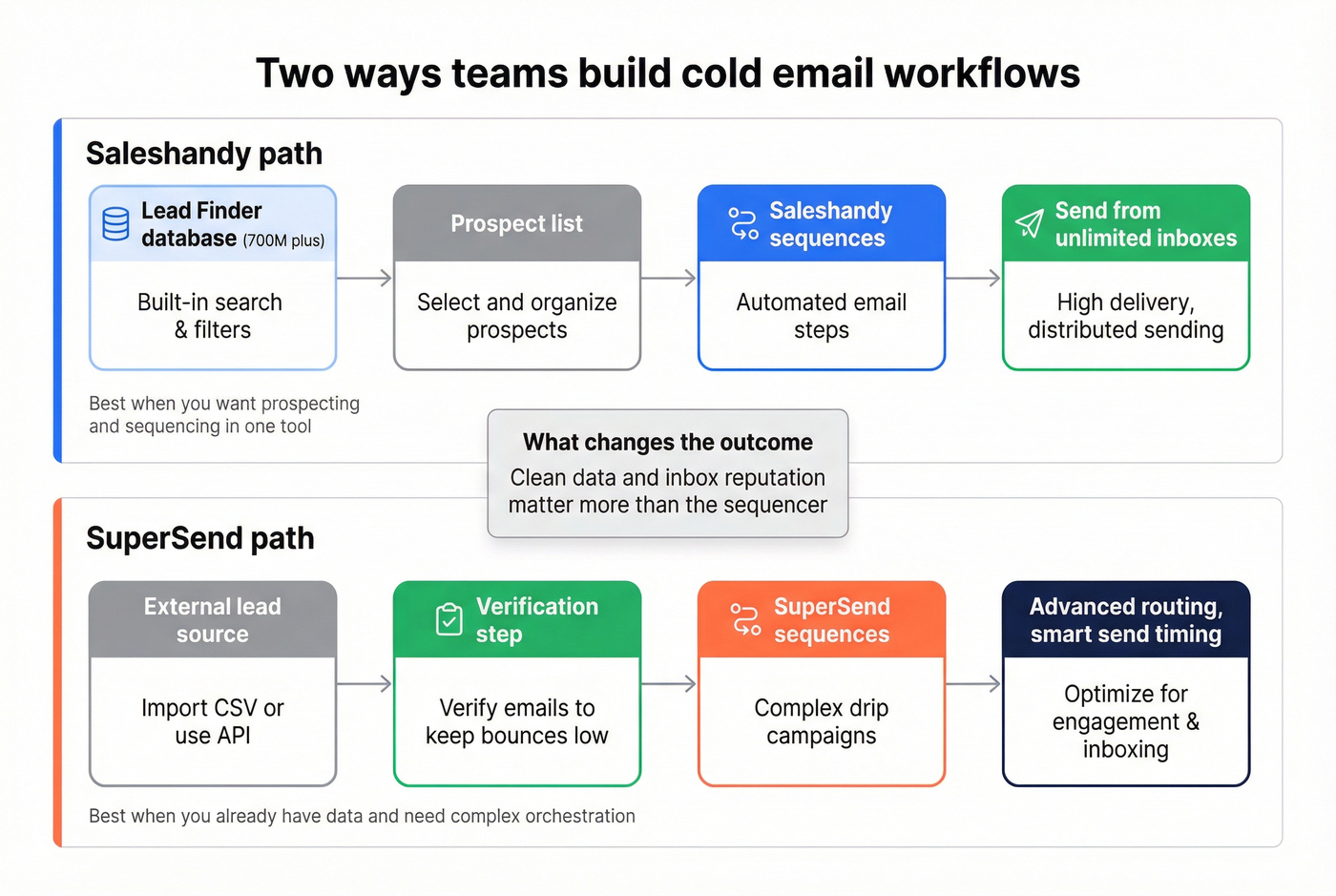 Two ways teams build cold email workflows

Saleshandy path

Lead Finder database (700M plus)

Built-in search & filters

Prospect list

Select and organize prospects

Saleshandy sequences

Automated email steps

Send from unlimited inboxes

High delivery, distributed sending

Best when you want prospecting and sequencing in one tool

What changes the outcome

Clean data and inbox reputation matter more than the sequencer

SuperSend path

External lead source

Import CSV or use API

Verification step

Verify emails to keep bounces low

SuperSend sequences

Complex drip campaigns

Advanced routing, smart send timing

Optimize for engagement & inboxing

Best when you already have data and need complex orchestration